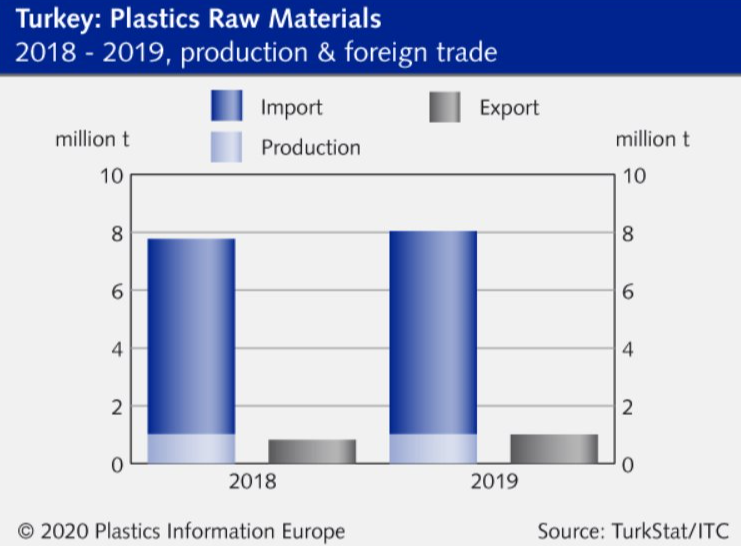 Turkey: Plastics Raw Materials
2018 - 2019, production & foreign trade

Import
Export
Production

million t
million t

10
8
6
4
2
0

10
8
6
4
2
0

2018
2019

© 2020 Plastics Information Europe
Source: TurkStat/ITC